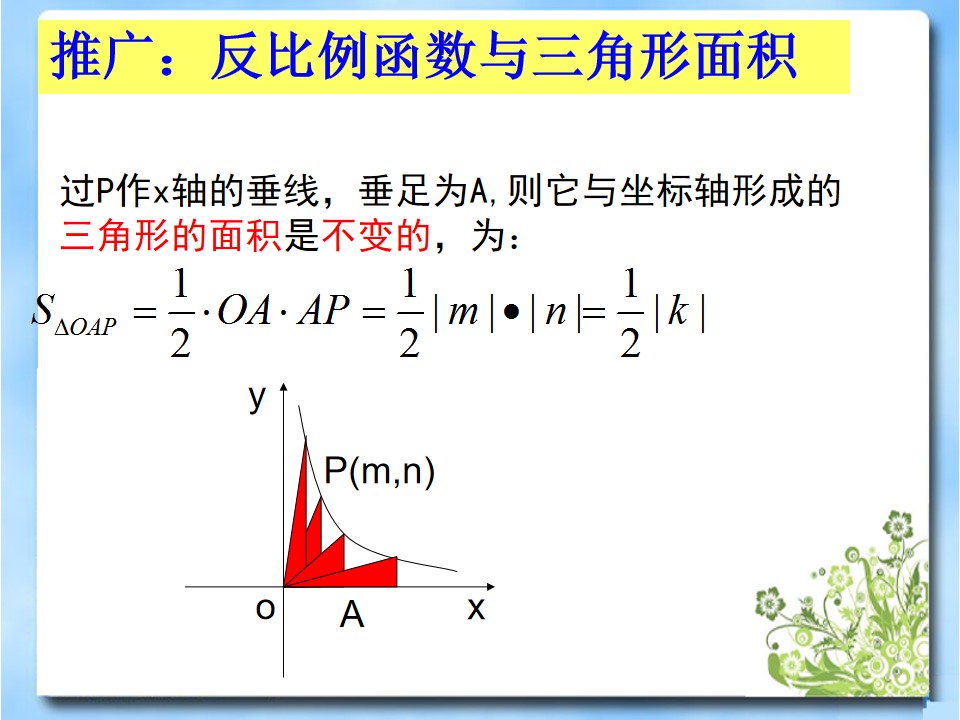 推广：反比例函数与三角形面积

过P作x轴的垂线，垂足为A,则它与坐标轴形成的三角形的面积是不变的，为：

$S_{\Delta OAP} = \frac{1}{2} \cdot OA \cdot AP = \frac{1}{2}|m| \bullet |n| = \frac{1}{2}|k|$

y

P(m,n)

o

A

x